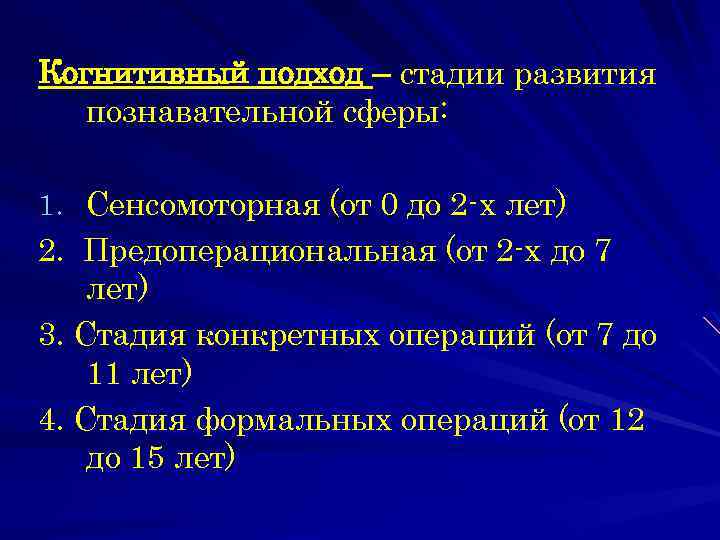 Когнитивный подход – стадии развития познавательной сферы:

1. Сенсомоторная (от 0 до 2-х лет)
2. Предоперациональная (от 2-х до 7 лет)
3. Стадия конкретных операций (от 7 до 11 лет)
4. Стадия формальных операций (от 12 до 15 лет)